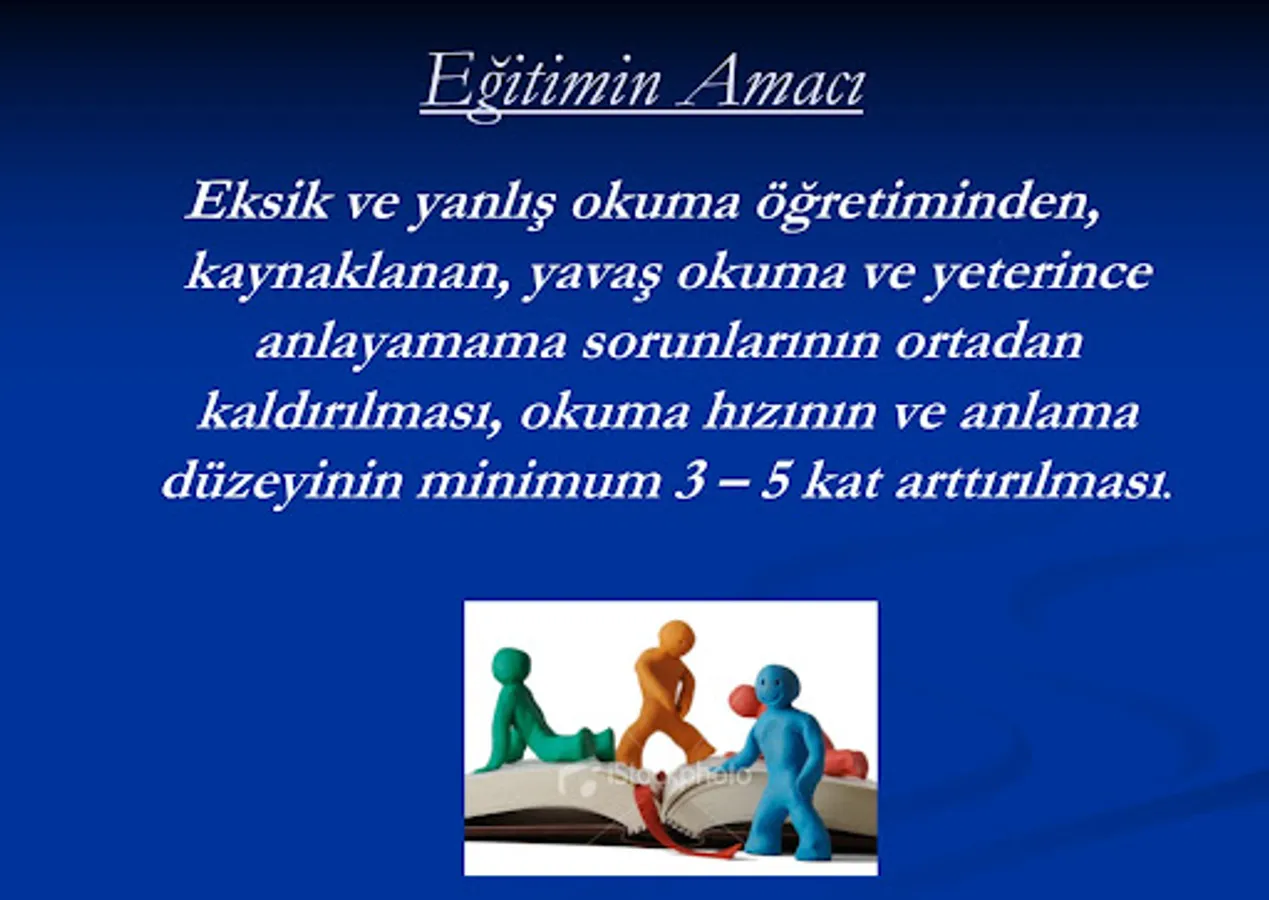 Eğitimin Amacı

Eksik ve yanlış okuma öğretiminden, kaynaklanan, yavaş okuma ve yeterince anlayamama sorunlarının ortadan kaldırılması, okuma hızının ve anlama düzeyinin minimum 3 – 5 kat arttırılması.

iStockphoto